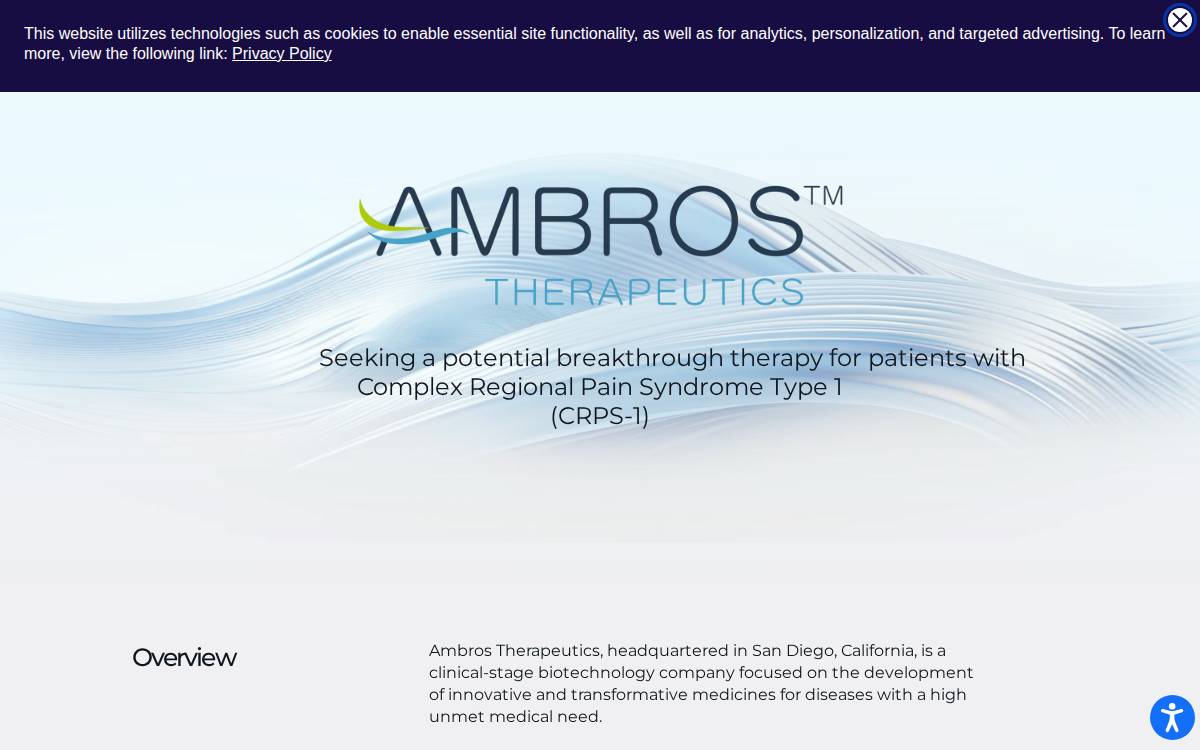 This website utilizes technologies such as cookies to enable essential site functionality, as well as for analytics, personalization, and targeted advertising. To learn more, view the following link: Privacy Policy

AMBROS™
THERAPEUTICS

Seeking a potential breakthrough therapy for patients with Complex Regional Pain Syndrome Type 1 (CRPS-1)

Overview

Ambros Therapeutics, headquartered in San Diego, California, is a clinical-stage biotechnology company focused on the development of innovative and transformative medicines for diseases with a high unmet medical need.